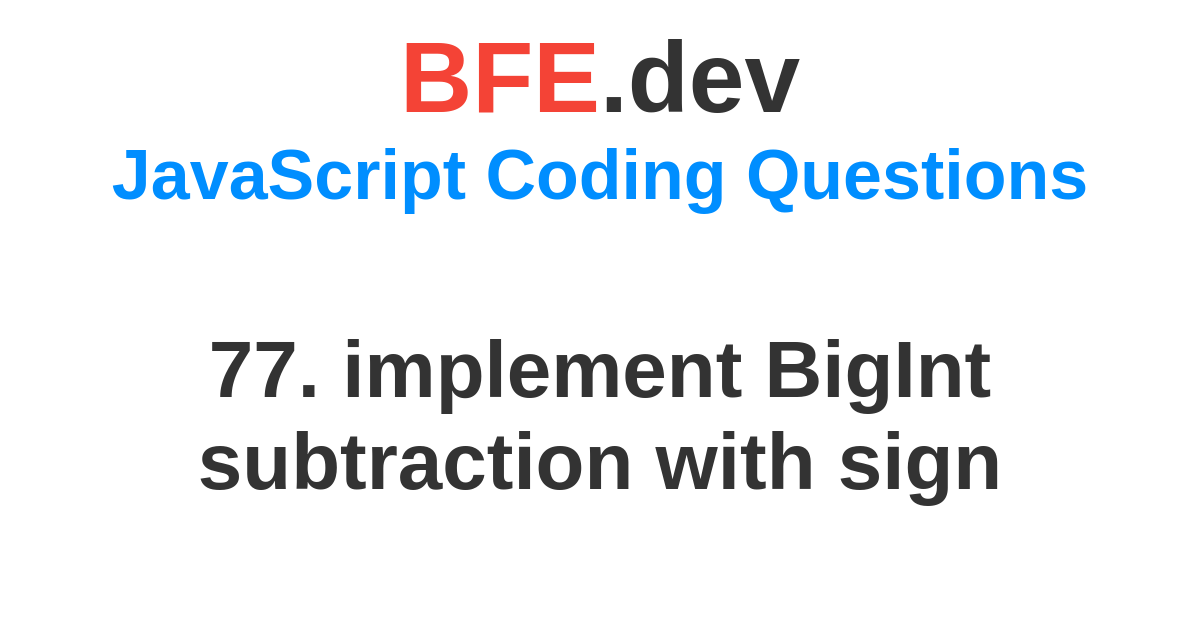 BFE.dev
JavaScript Coding Questions

77. implement BigInt subtraction with sign